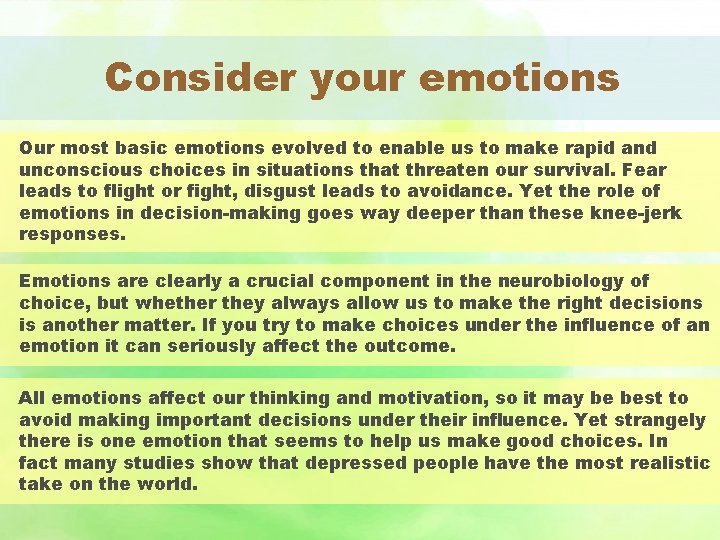 Consider your emotions

Our most basic emotions evolved to enable us to make rapid and unconscious choices in situations that threaten our survival. Fear leads to flight or fight, disgust leads to avoidance. Yet the role of emotions in decision-making goes way deeper than these knee-jerk responses.

Emotions are clearly a crucial component in the neurobiology of choice, but whether they always allow us to make the right decisions is another matter. If you try to make choices under the influence of an emotion it can seriously affect the outcome.

All emotions affect our thinking and motivation, so it may be best to avoid making important decisions under their influence. Yet strangely there is one emotion that seems to help us make good choices. In fact many studies show that depressed people have the most realistic take on the world.